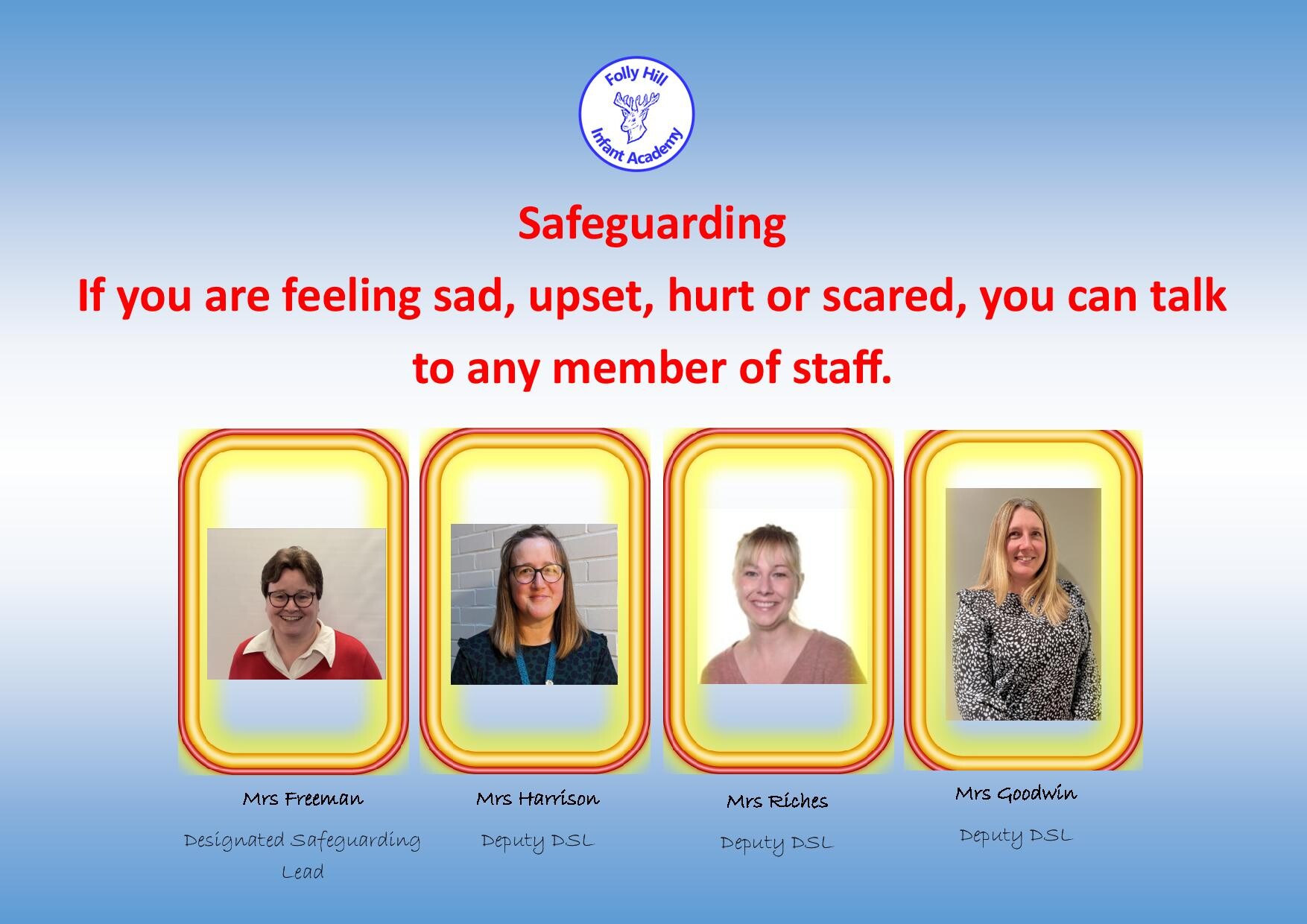 Folly Hill
Infant Academy

Safeguarding

If you are feeling sad, upset, hurt or scared, you can talk to any member of staff.

Mrs Freeman

Designated Safeguarding Lead

Mrs Harrison

Deputy DSL

Mrs Riches

Deputy DSL

Mrs Goodwin

Deputy DSL